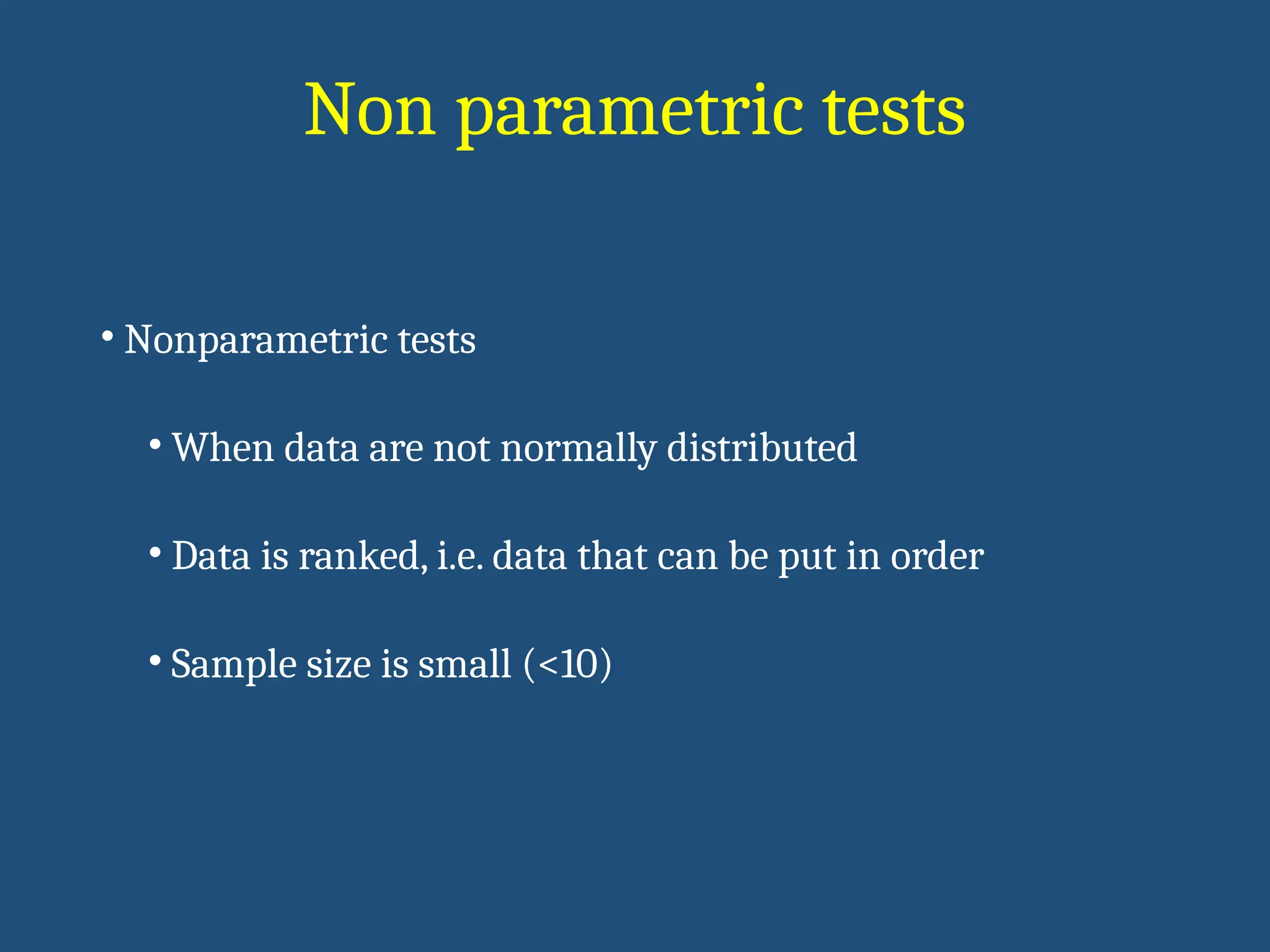 Non parametric tests

• Nonparametric tests

• When data are not normally distributed

• Data is ranked, i.e. data that can be put in order

• Sample size is small (<10)